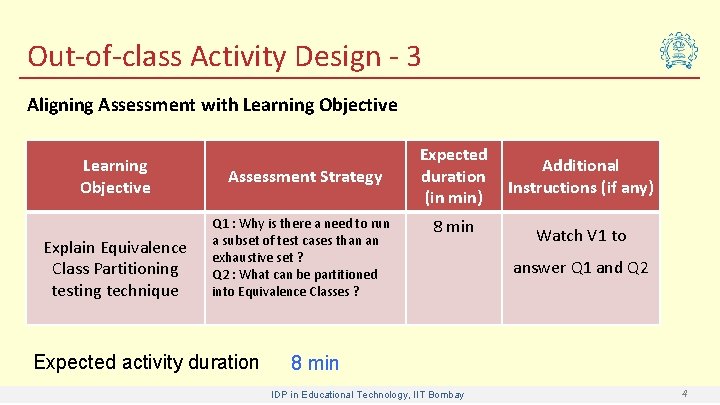 Out-of-class Activity Design - 3

Aligning Assessment with Learning Objective

| Learning Objective | Assessment Strategy | Expected duration (in min) | Additional Instructions (if any) |
|---|---|---|---|
| Explain Equivalence Class Partitioning testing technique | Q1 : Why is there a need to run a subset of test cases than an exhaustive set ? Q2 : What can be partitioned into Equivalence Classes ? | 8 min | Watch V1 to answer Q1 and Q2 |

Expected activity duration 8 min

IDP in Educational Technology, IIT Bombay

4